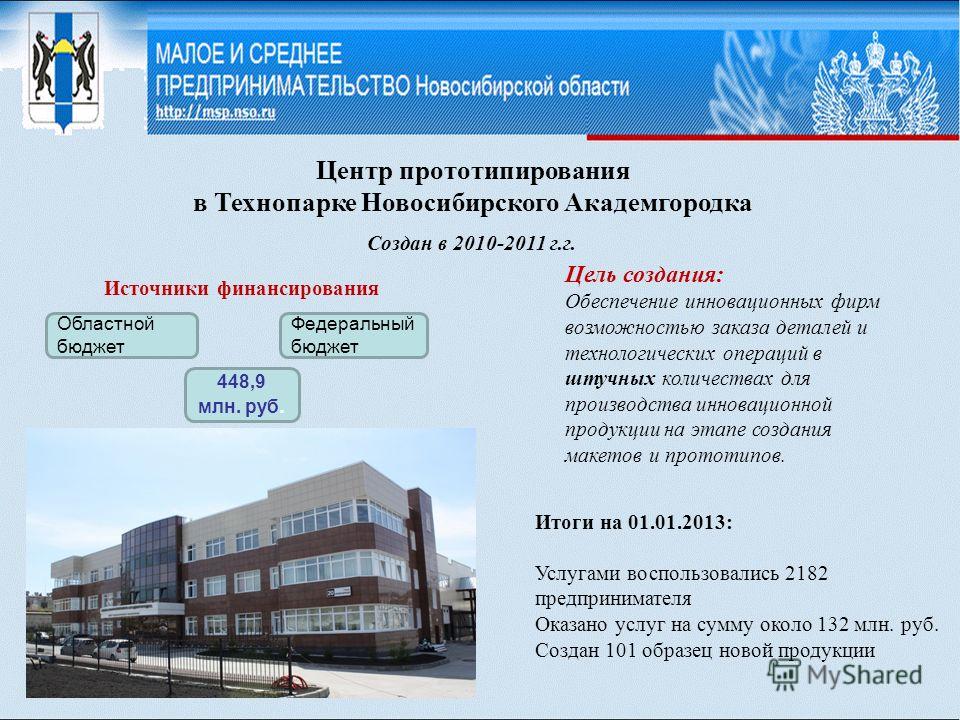 МАЛОЕ И СРЕДНЕЕ ПРЕДПРИНИМАТЕЛЬСТВО Новосибирской области
http://msp.nso.ru

Центр прототипирования
в Технопарке Новосибирского Академгородка

Создан в 2010-2011 г.г.

Источники финансирования

Областной бюджет

Федеральный бюджет

448,9 млн. руб.

Цель создания:
Обеспечение инновационных фирм возможностью заказа деталей и технологических операций в штучных количествах для производства инновационной продукции на этапе создания макетов и прототипов.

Итоги на 01.01.2013:

Услугами воспользовались 2182 предпринимателя
Оказано услуг на сумму около 132 млн. руб.
Создан 101 образец новой продукции

MyShared